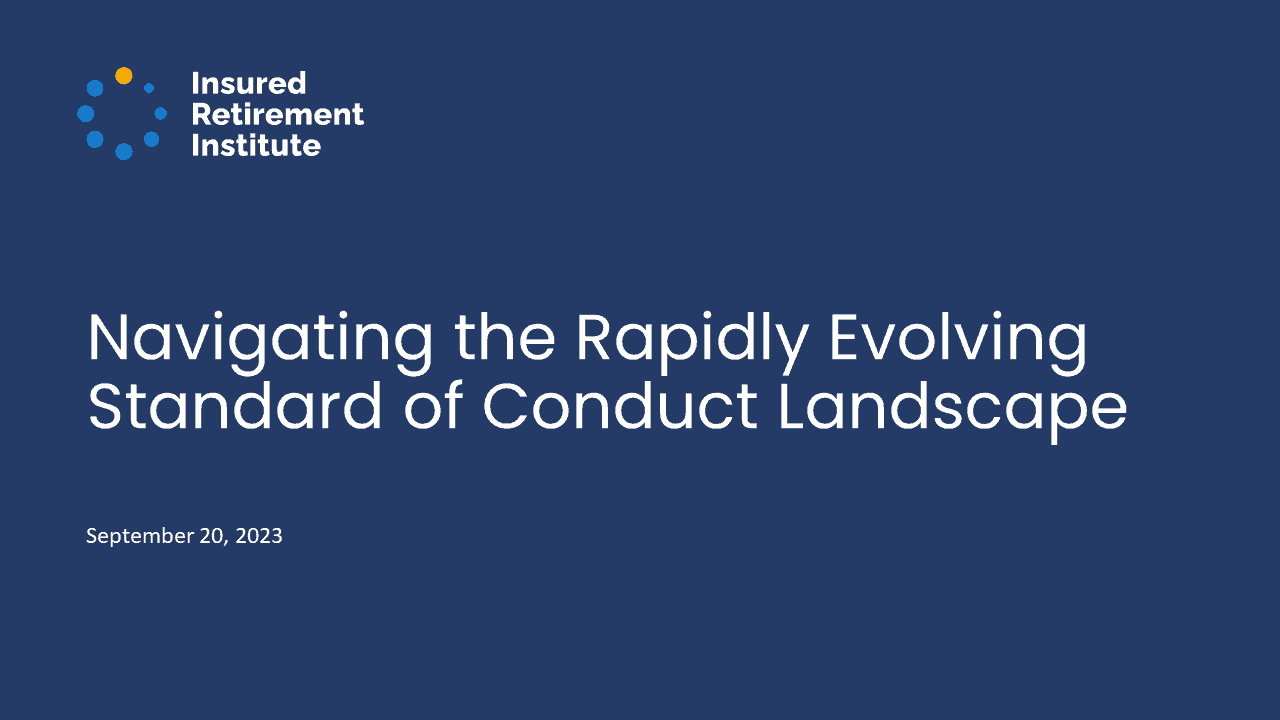 Insured Retirement Institute

Navigating the Rapidly Evolving Standard of Conduct Landscape

September 20, 2023